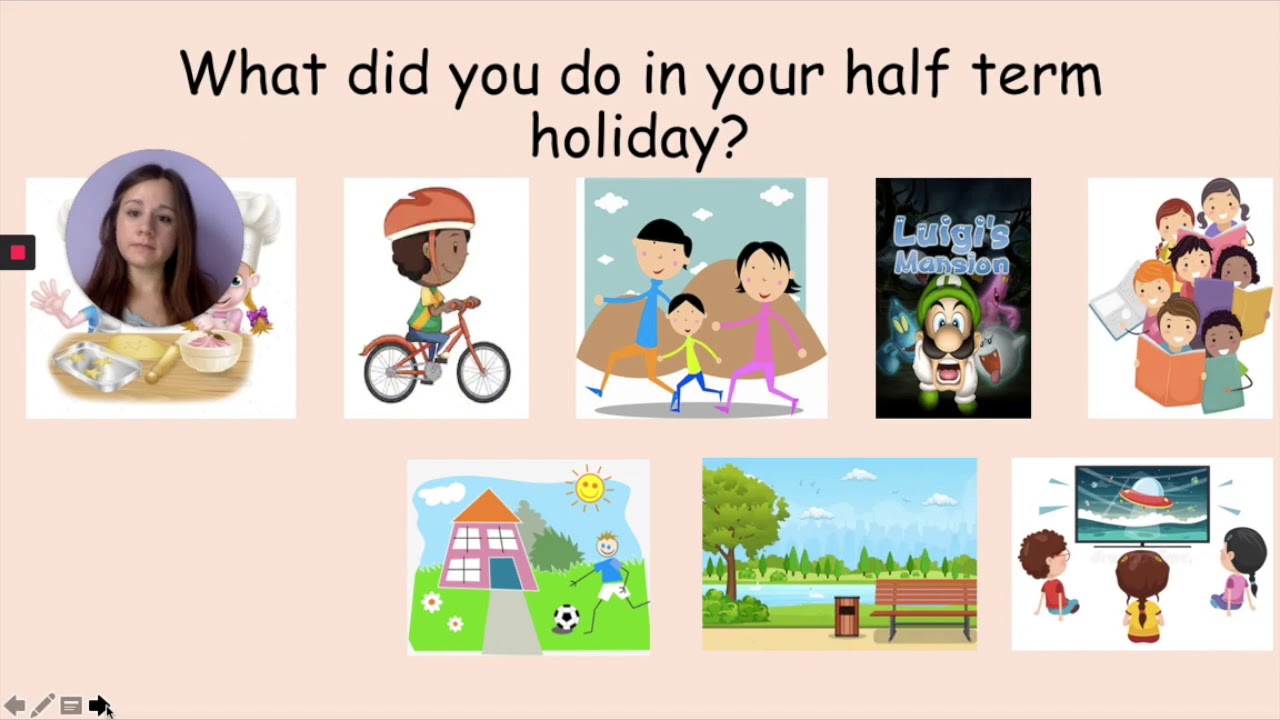 What did you do in your half term holiday?

Luigi's Mansion